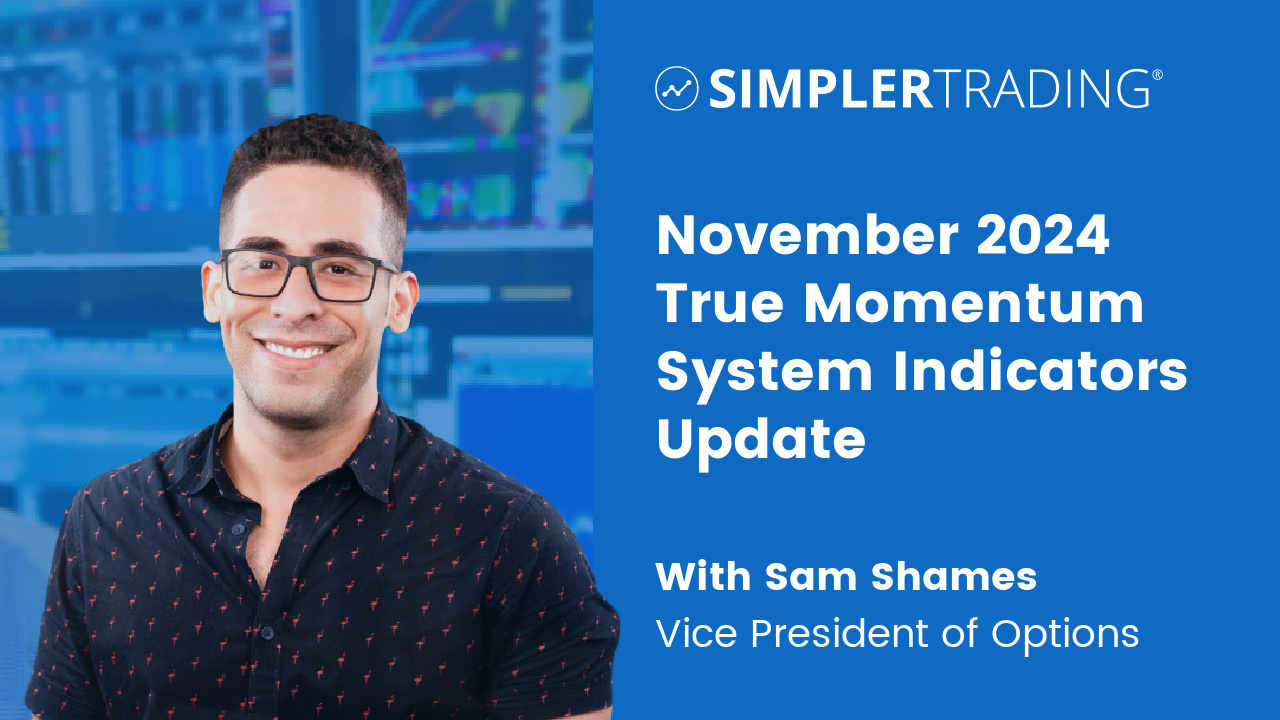 SIMPLERTRADING®

November 2024 True Momentum System Indicators Update

With Sam Shames
Vice President of Options